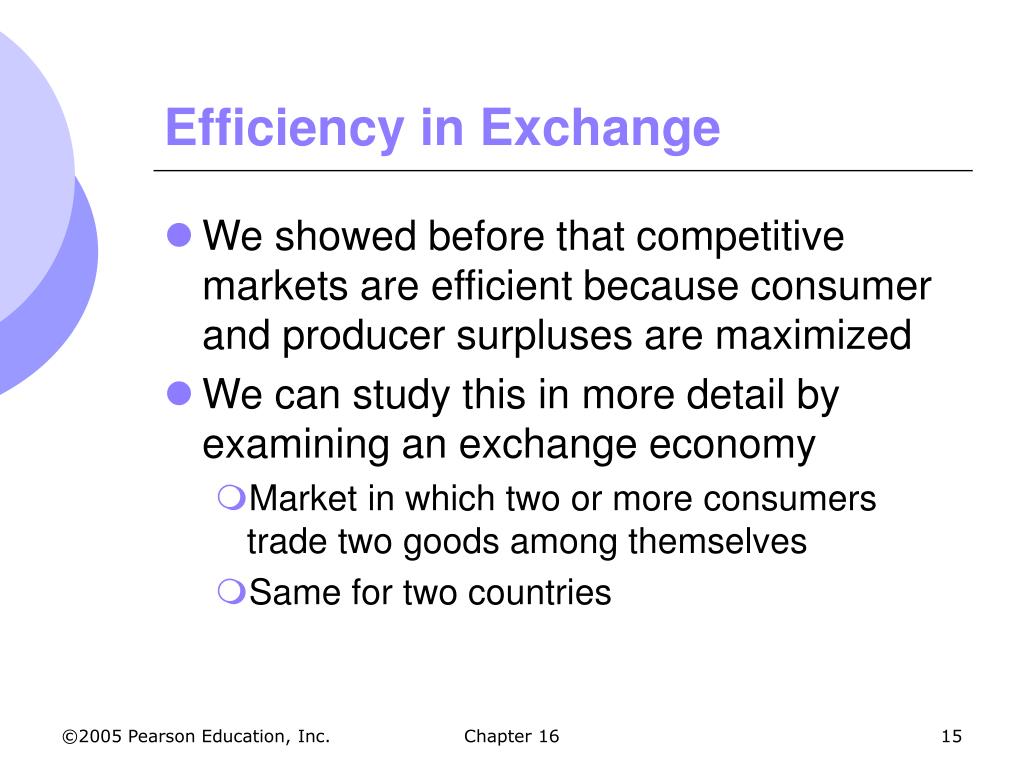 Efficiency in Exchange

- We showed before that competitive markets are efficient because consumer and producer surpluses are maximized
- We can study this in more detail by examining an exchange economy
  - Market in which two or more consumers trade two goods among themselves
  - Same for two countries

©2005 Pearson Education, Inc.

Chapter 16

15